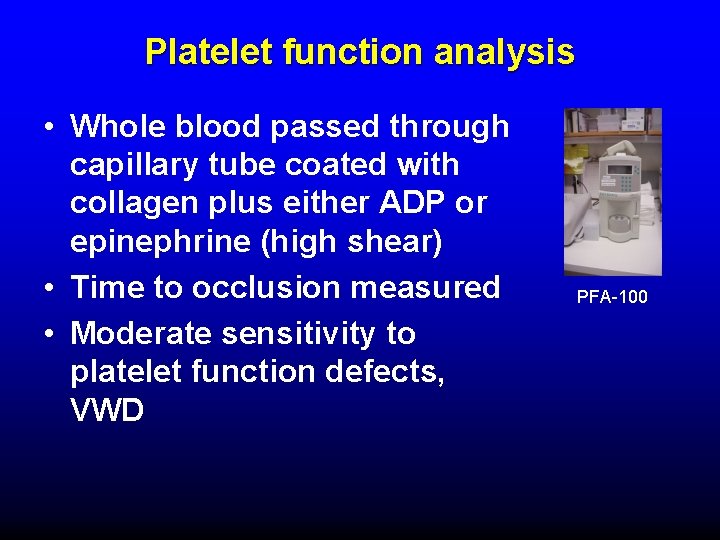 Platelet function analysis

• Whole blood passed through capillary tube coated with collagen plus either ADP or epinephrine (high shear)
• Time to occlusion measured
• Moderate sensitivity to platelet function defects, VWD

PFA-100